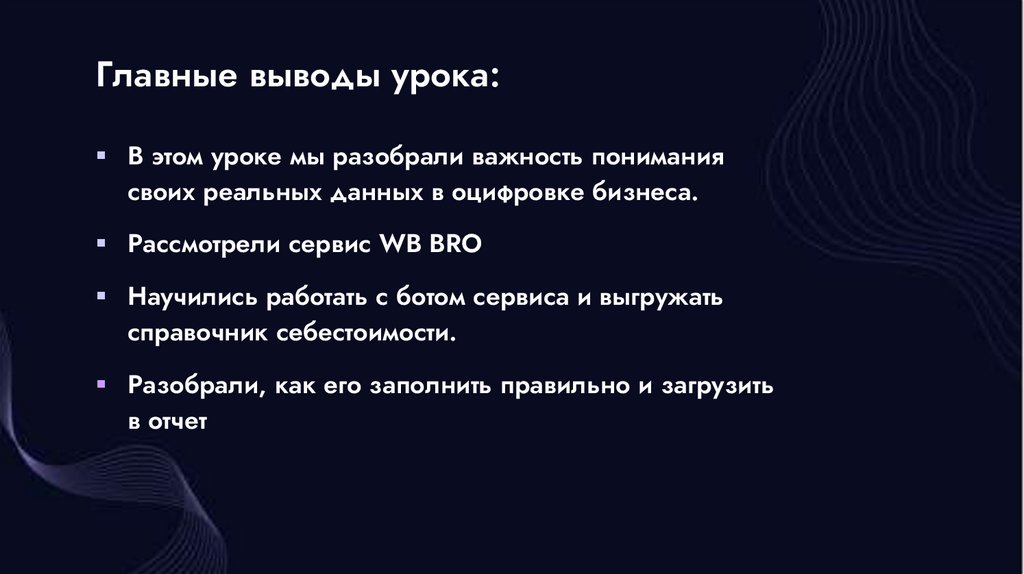 Главные выводы урока:

▪ В этом уроке мы разобрали важность понимания своих реальных данных в оцифровке бизнеса.

▪ Рассмотрели сервис WB BRO

▪ Научились работать с ботом сервиса и выгружать справочник себестоимости.

▪ Разобрали, как его заполнить правильно и загрузить в отчет